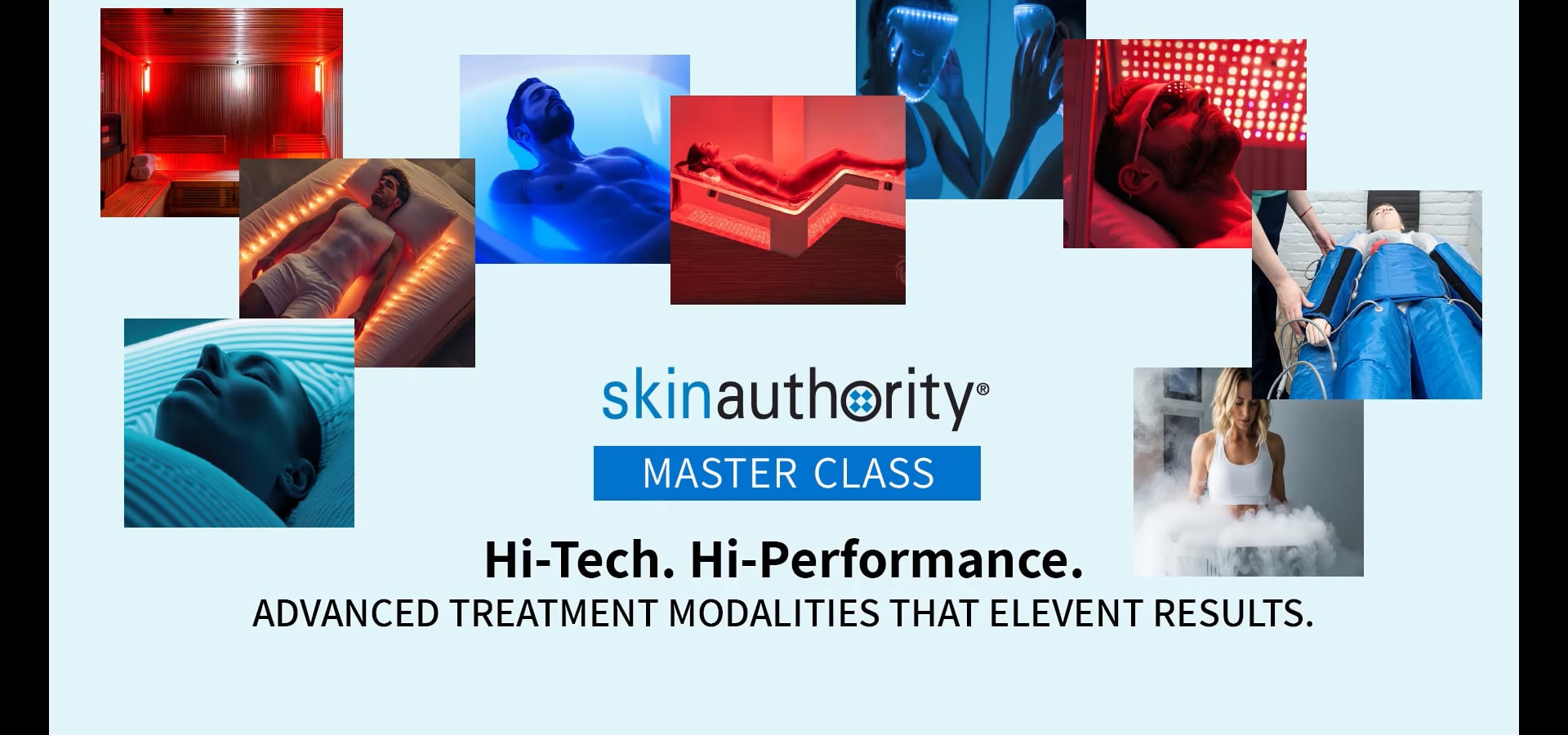 skinauthority®

MASTER CLASS

Hi-Tech. Hi-Performance.

ADVANCED TREATMENT MODALITIES THAT ELEVENT RESULTS.